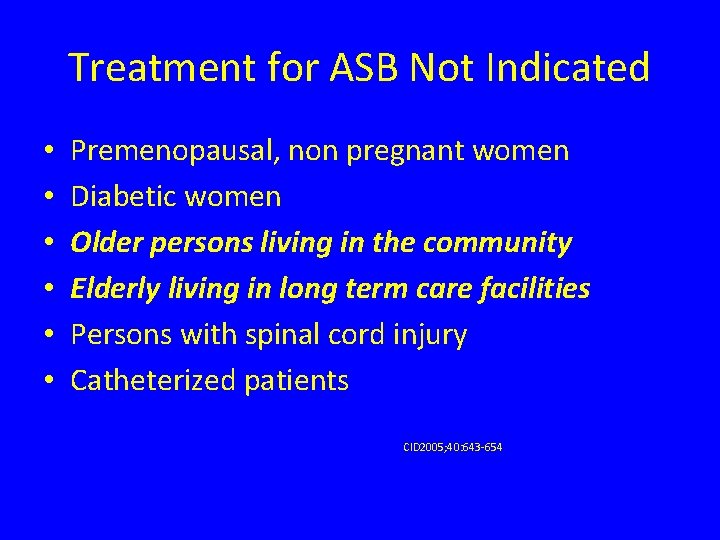 Treatment for ASB Not Indicated

• Premenopausal, non pregnant women
• Diabetic women
• Older persons living in the community
• Elderly living in long term care facilities
• Persons with spinal cord injury
• Catheterized patients

CID2005;40:643-654